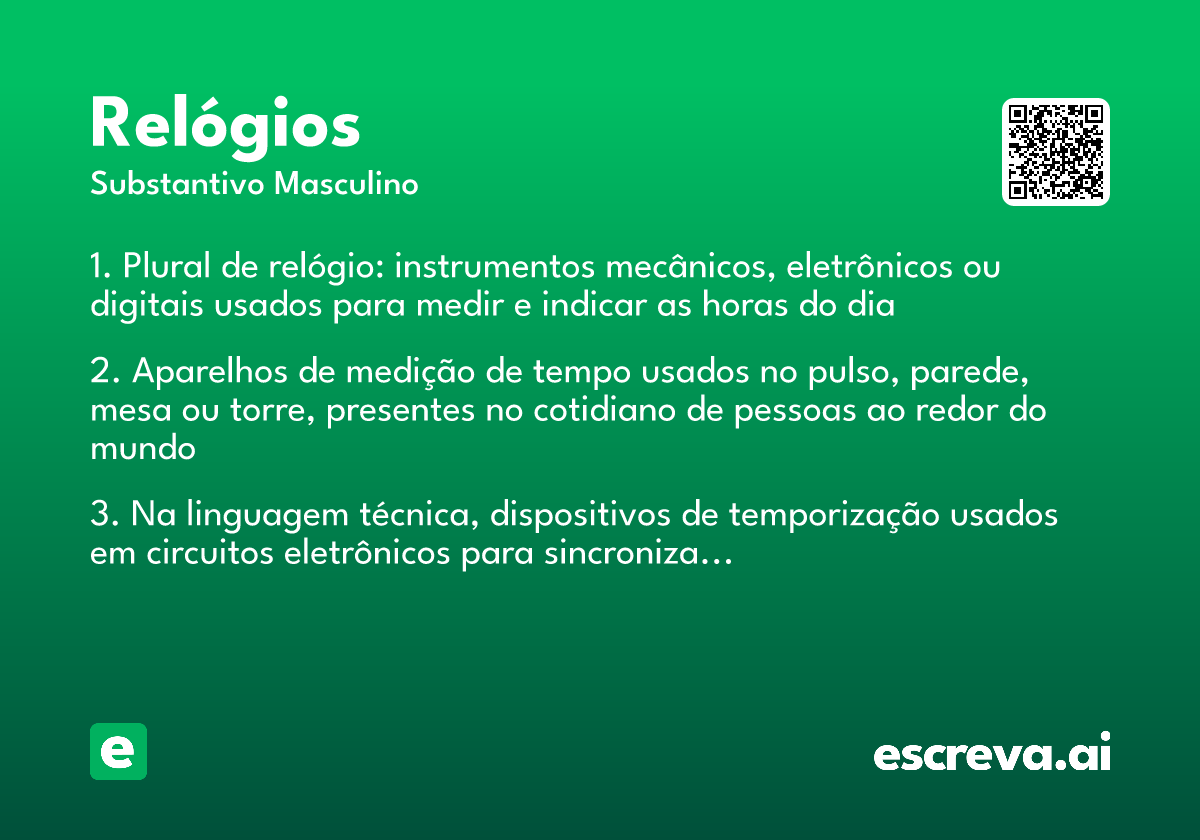 Relógios
Substantivo Masculino

1. Plural de relógio: instrumentos mecânicos, eletrônicos ou digitais usados para medir e indicar as horas do dia

2. Aparelhos de medição de tempo usados no pulso, parede, mesa ou torre, presentes no cotidiano de pessoas ao redor do mundo

3. Na linguagem técnica, dispositivos de temporização usados em circuitos eletrônicos para sincroniza...

e

escreva.ai